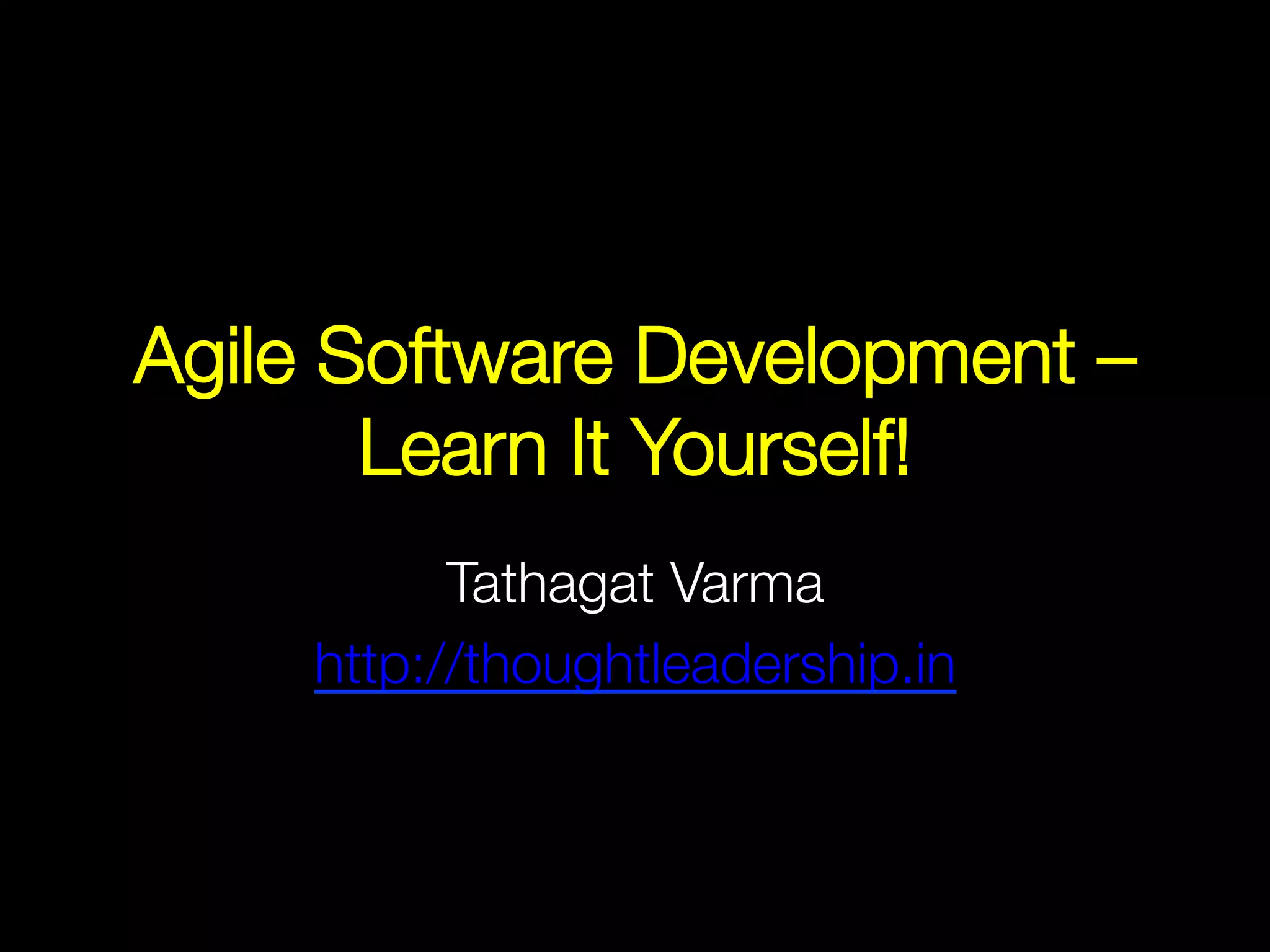 Agile Software Development – Learn It Yourself!

Tathagat Varma

http://thoughtleadership.in